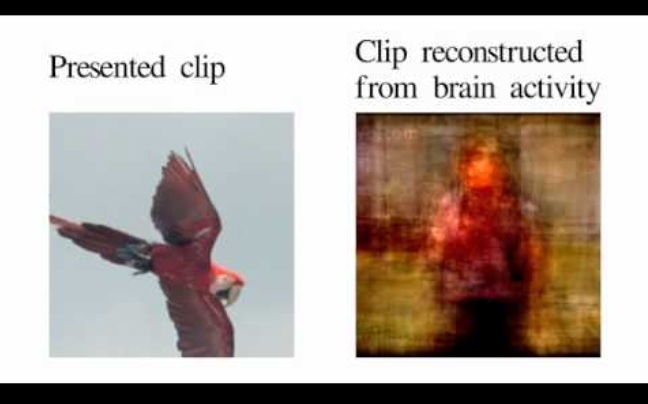 Presented clip

Clip reconstructed from brain activity